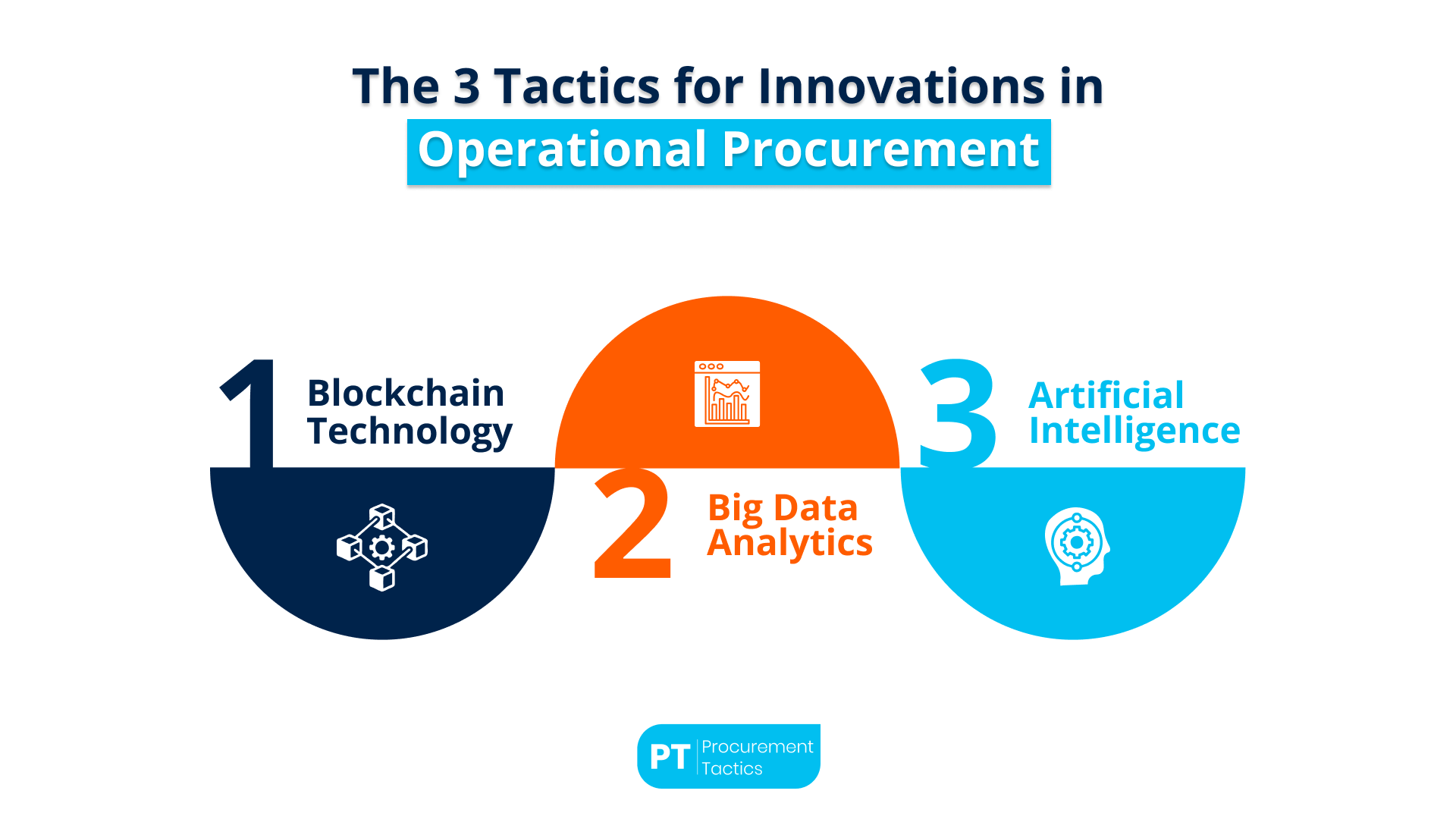 The 3 Tactics for Innovations in Operational Procurement

1 Blockchain Technology

2 Big Data Analytics

3 Artificial Intelligence

PT Procurement Tactics